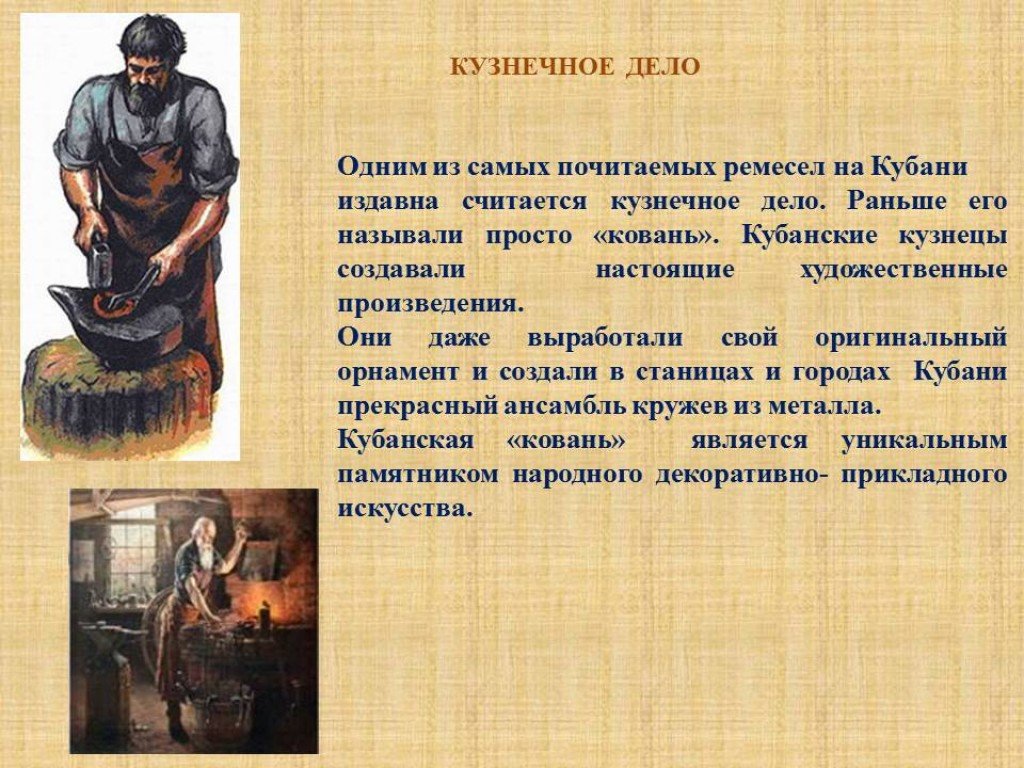 КУЗНЕЧНОЕ ДЕЛО

Одним из самых почитаемых ремесел на Кубани издавна считается кузнечное дело. Раньше его называли просто «ковань». Кубанские кузнецы создавали настоящие художественные произведения.
Они даже выработали свой оригинальный орнамент и создали в станицах и городах Кубани прекрасный ансамбль кружев из металла.
Кубанская «ковань» является уникальным памятником народного декоративно- прикладного искусства.